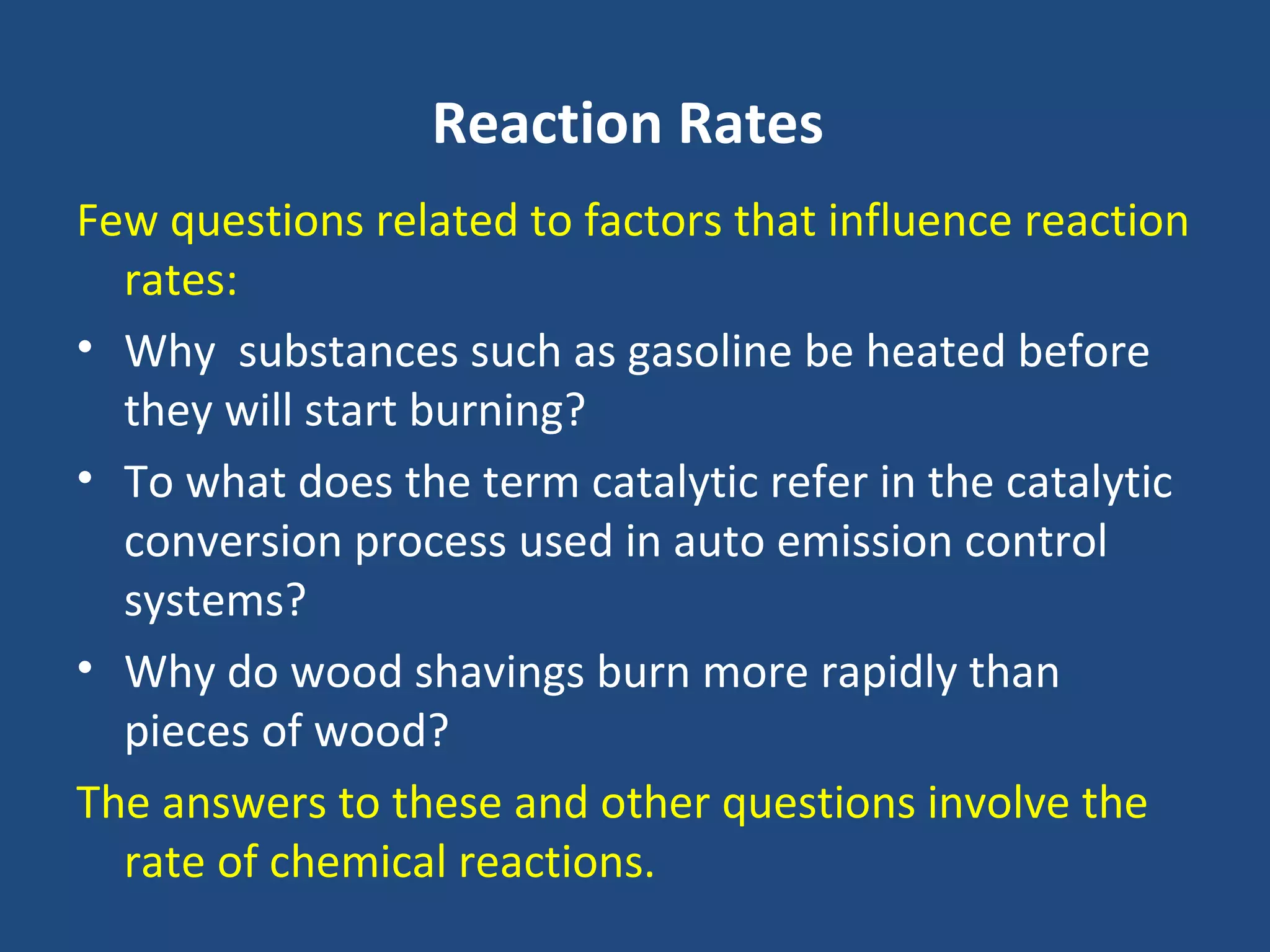 Reaction Rates

Few questions related to factors that influence reaction rates:

• Why substances such as gasoline be heated before they will start burning?
• To what does the term catalytic refer in the catalytic conversion process used in auto emission control systems?
• Why do wood shavings burn more rapidly than pieces of wood?

The answers to these and other questions involve the rate of chemical reactions.